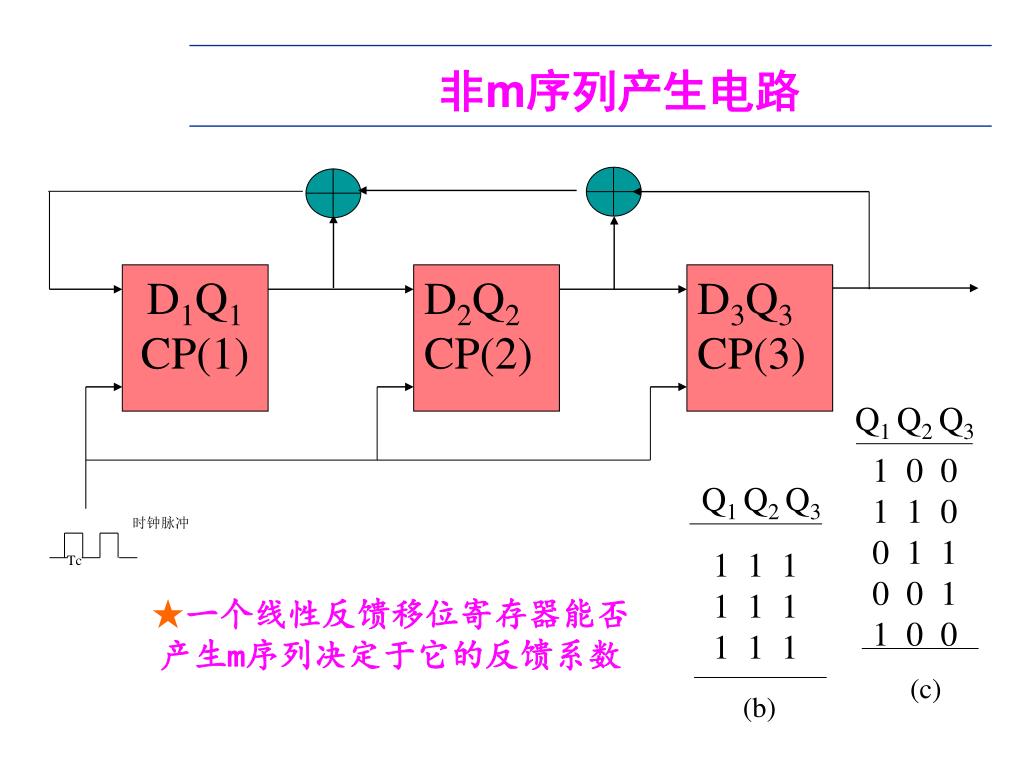 非m序列产生电路

$D_1Q_1$
CP(1)

$D_2Q_2$
CP(2)

$D_3Q_3$
CP(3)

时钟脉冲

Tc

★一个线性反馈移位寄存器能否产生m序列决定于它的反馈系数

| $Q_1$ | $Q_2$ | $Q_3$ |
|---|---|---|
| 1 | 1 | 1 |
| 1 | 1 | 1 |
| 1 | 1 | 1 |

(b)

| $Q_1$ | $Q_2$ | $Q_3$ |
|---|---|---|
| 1 | 0 | 0 |
| 1 | 1 | 0 |
| 0 | 1 | 1 |
| 0 | 0 | 1 |
| 1 | 0 | 0 |

(c)